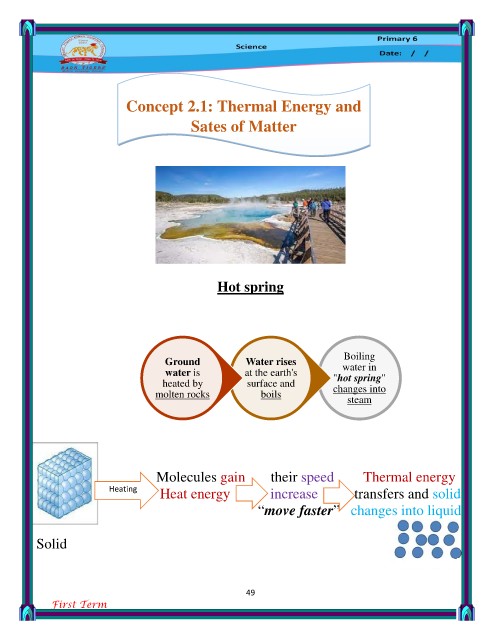 Science

Primary 6

Date: / /

Concept 2.1: Thermal Energy and Sates of Matter

Hot spring

Ground water is heated by molten rocks

Water rises at the earth's surface and boils

Boiling water in "hot spring" changes into steam

Heating

Molecules gain Heat energy

their speed increase "move faster"

Thermal energy transfers and solid changes into liquid

Solid

49

First Term